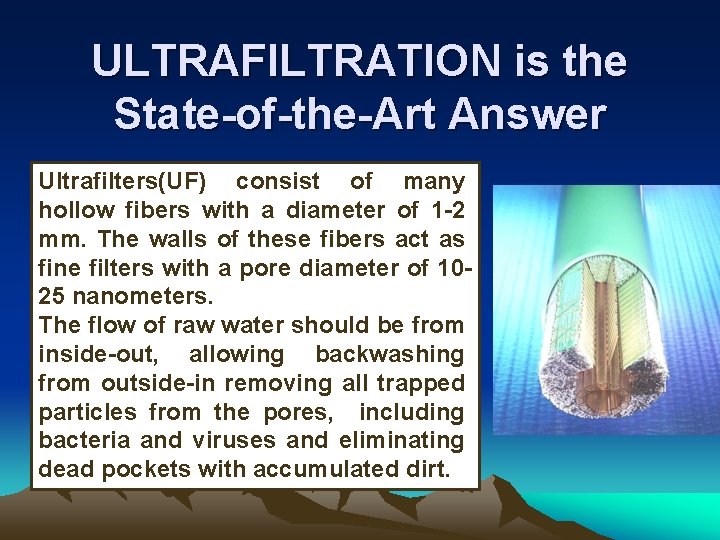 ULTRAFILTRATION is the State-of-the-Art Answer

Ultrafilters(UF) consist of many hollow fibers with a diameter of 1-2 mm. The walls of these fibers act as fine filters with a pore diameter of 10-25 nanometers.
The flow of raw water should be from inside-out, allowing backwashing from outside-in removing all trapped particles from the pores, including bacteria and viruses and eliminating dead pockets with accumulated dirt.